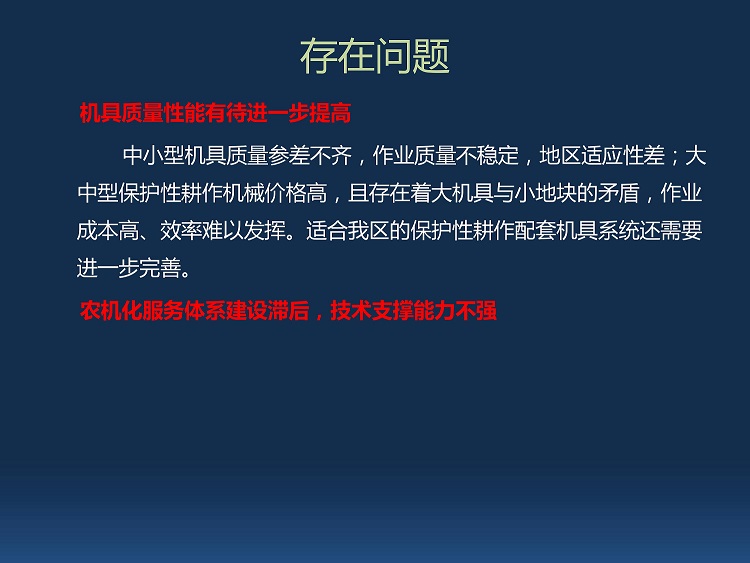 存在问题

机具质量性能有待进一步提高

中小型机具质量参差不齐，作业质量不稳定，地区适应性差；大中型保护性耕作机械价格高，且存在着大机具与小地块的矛盾，作业成本高、效率难以发挥。适合我区的保护性耕作配套机具系统还需要进一步完善。

农机化服务体系建设滞后，技术支撑能力不强